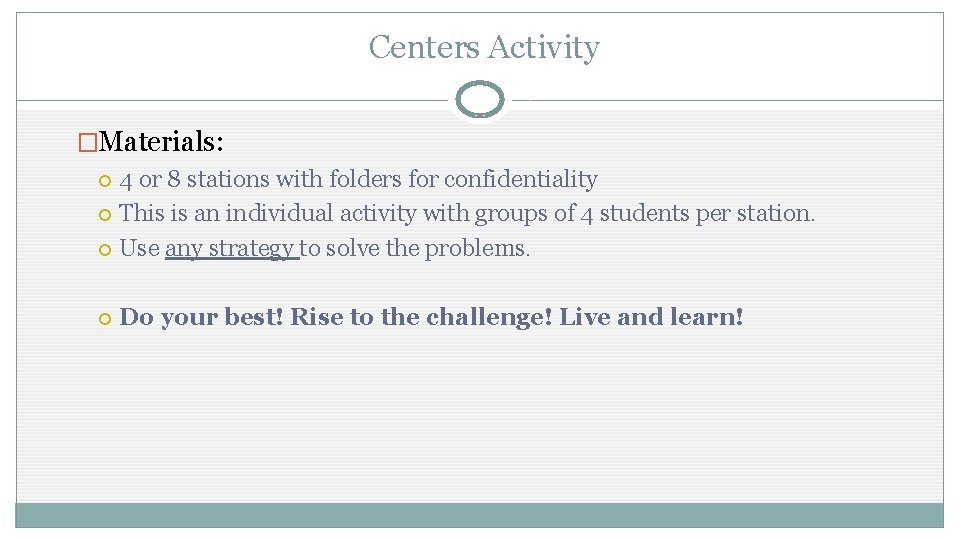 Centers Activity

Materials:

4 or 8 stations with folders for confidentiality

This is an individual activity with groups of 4 students per station.

Use any strategy to solve the problems.

Do your best! Rise to the challenge! Live and learn!